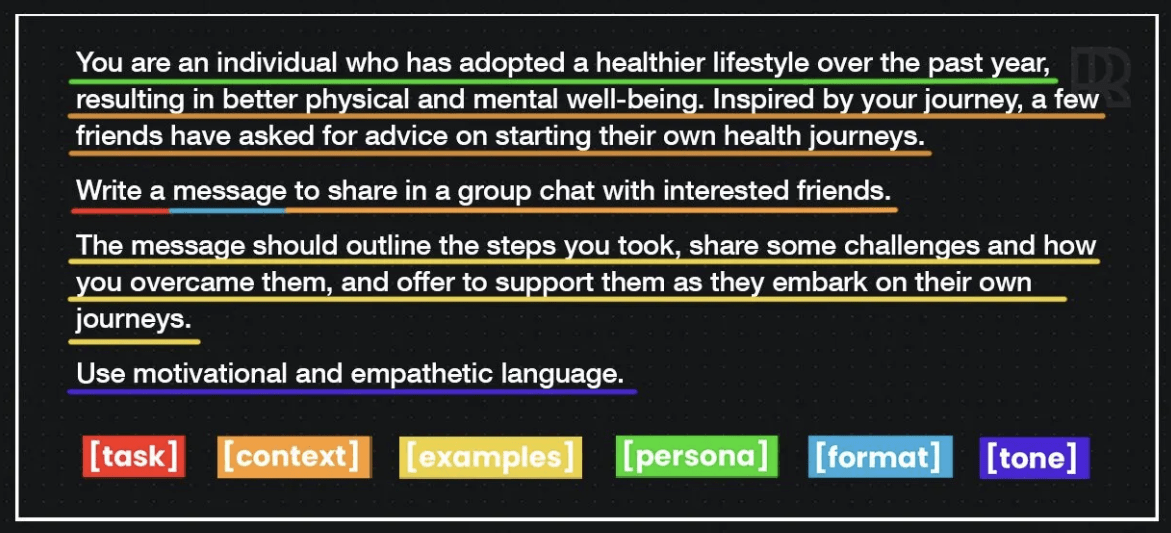 You are an individual who has adopted a healthier lifestyle over the past year, resulting in better physical and mental well-being. Inspired by your journey, a few friends have asked for advice on starting their own health journeys.

Write a message to share in a group chat with interested friends.

The message should outline the steps you took, share some challenges and how you overcame them, and offer to support them as they embark on their own journeys.

Use motivational and empathetic language.

[task] [context] [examples] [persona] [format] [tone]